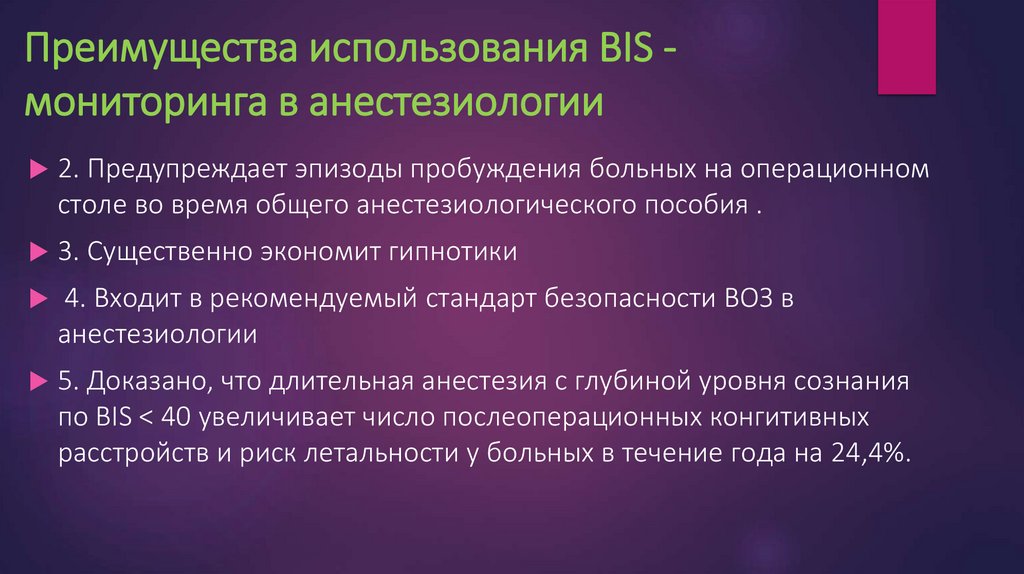 Преимущества использования BIS - мониторинга в анестезиологии

2. Предупреждает эпизоды пробуждения больных на операционном столе во время общего анестезиологического пособия .

3. Существенно экономит гипнотики

4. Входит в рекомендуемый стандарт безопасности ВОЗ в анестезиологии

5. Доказано, что длительная анестезия с глубиной уровня сознания по BIS < 40 увеличивает число послеоперационных конгитивных расстройств и риск летальности у больных в течение года на 24,4%.